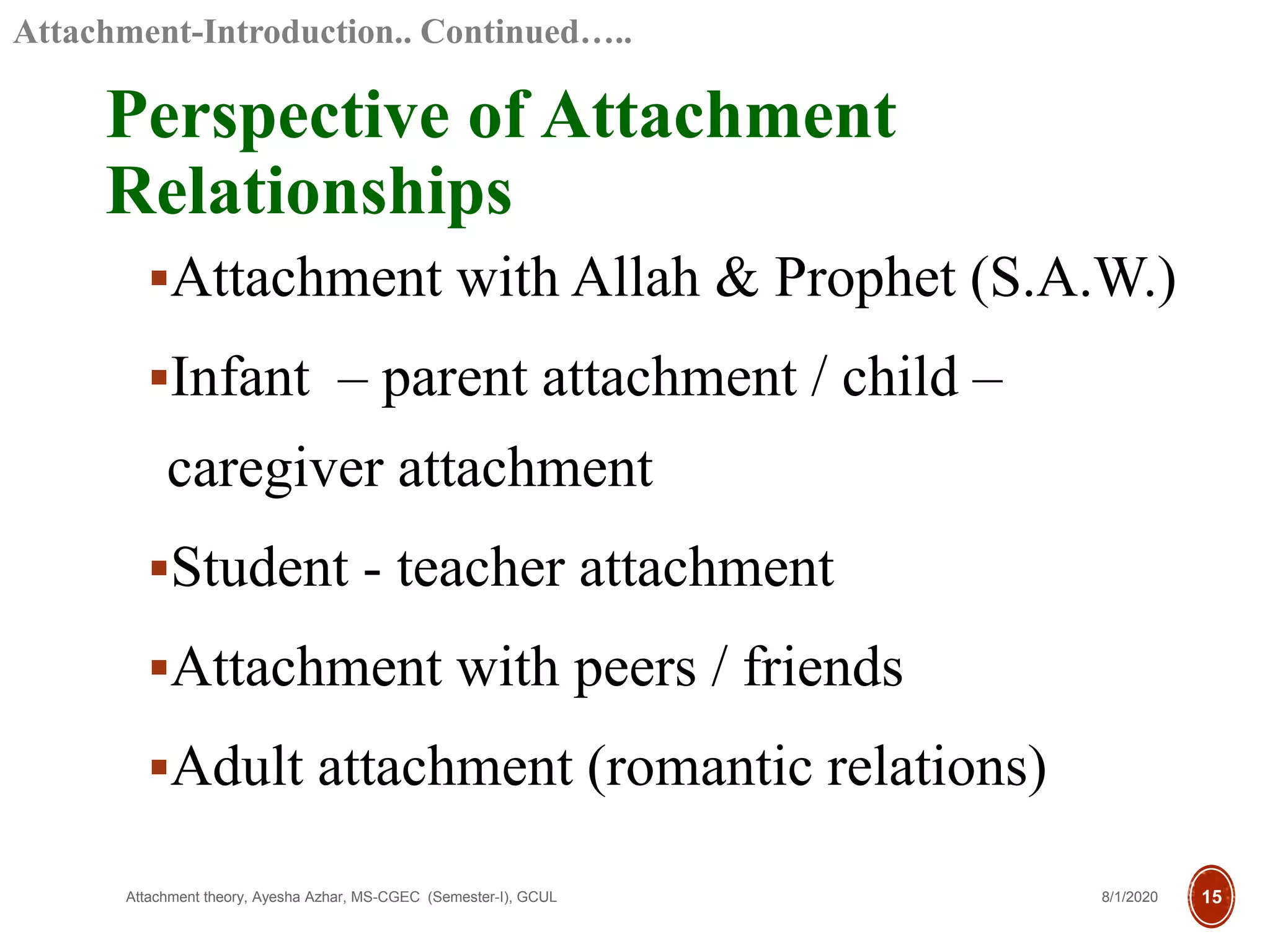 Attachment-Introduction.. Continued…..

Perspective of Attachment Relationships

▪Attachment with Allah & Prophet (S.A.W.)

▪Infant – parent attachment / child – caregiver attachment

▪Student - teacher attachment

▪Attachment with peers / friends

▪Adult attachment (romantic relations)

Attachment theory, Ayesha Azhar, MS-CGEC (Semester-I), GCUL

8/1/2020

15